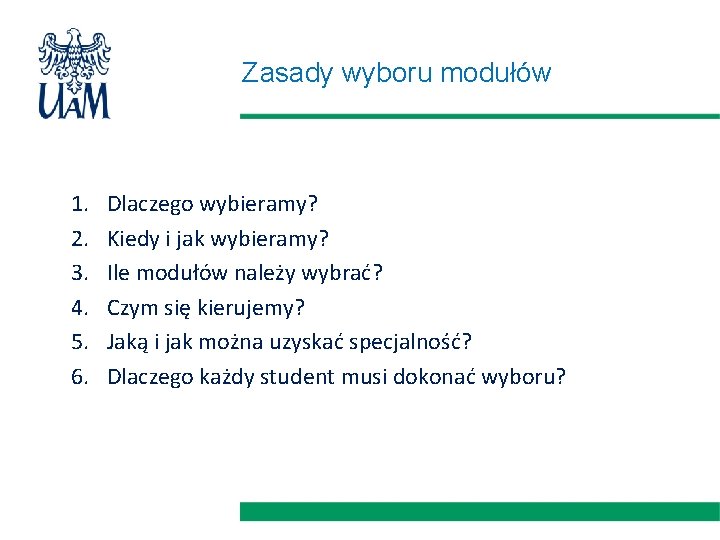 UAM

Zasady wyboru modułów

1. Dlaczego wybieramy?
2. Kiedy i jak wybieramy?
3. Ile modułów należy wybrać?
4. Czym się kierujemy?
5. Jaką i jak można uzyskać specjalność?
6. Dlaczego każdy student musi dokonać wyboru?